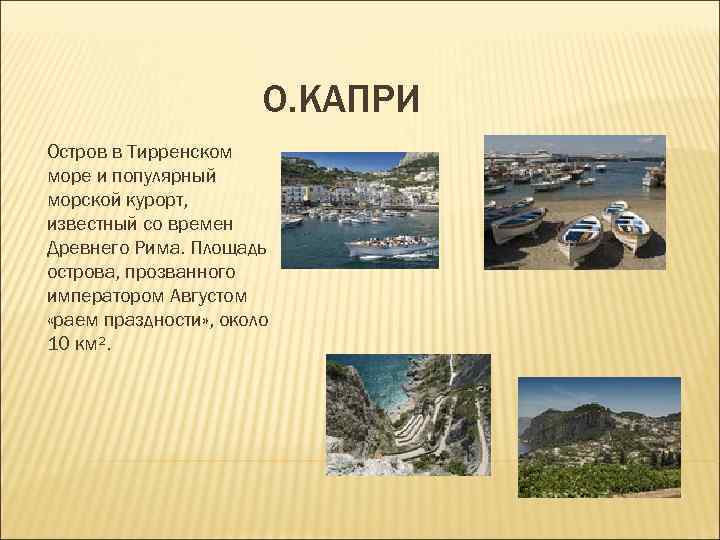 О.КАПРИ

Остров в Тирренском море и популярный морской курорт, известный со времен Древнего Рима. Площадь острова, прозванного императором Августом «раем праздности», около 10 км².